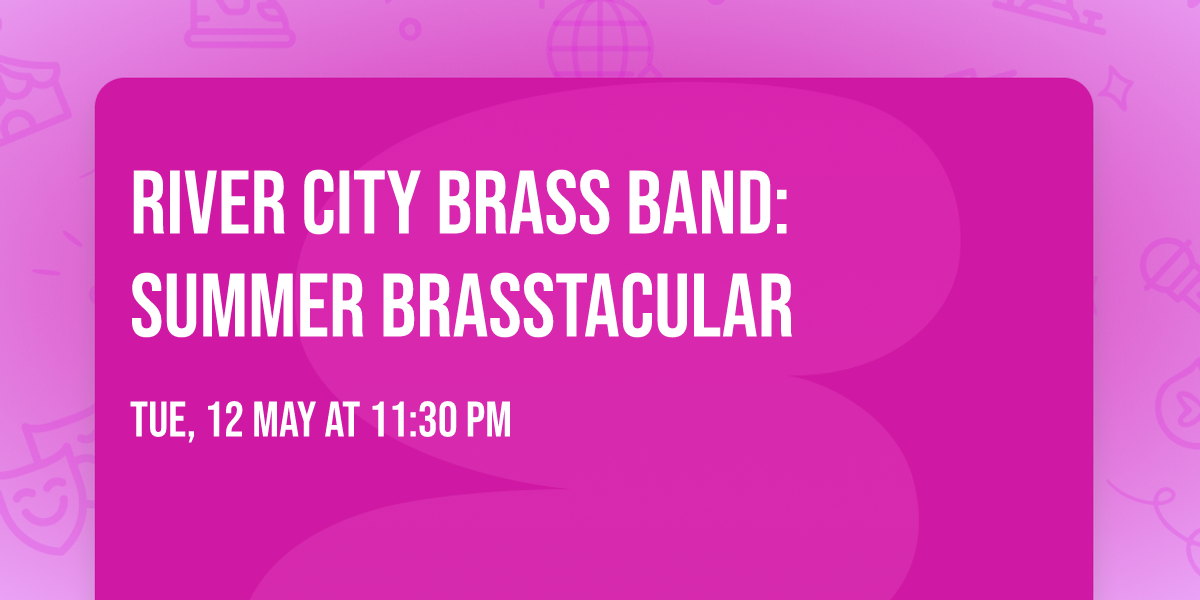 RIVER CITY BRASS BAND: SUMMER BRASSTACULAR

TUE, 12 MAY AT 11:30 PM